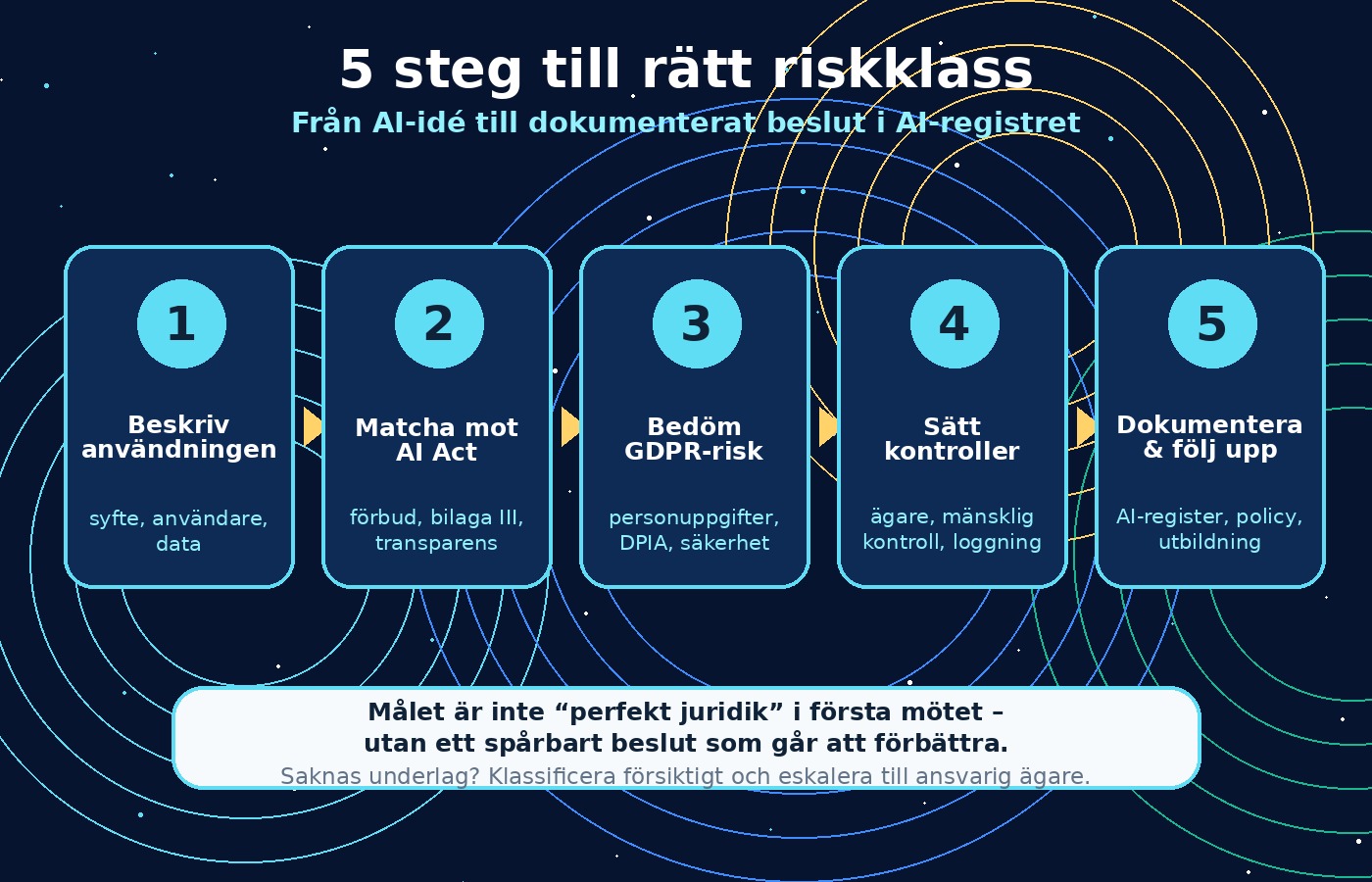 5 steg till rätt riskklass

Från AI-idé till dokumenterat beslut i AI-registret

1

Beskriv användningen

syfte, användare, data

2

Matcha mot AI Act

förbud, bilaga III, transparens

3

Bedöm GDPR-risk

personuppgifter, DPIA, säkerhet

4

Sätt kontroller

ägare, mänsklig kontroll, loggning

5

Dokumentera & följ upp

AI-register, policy, utbildning

Målet är inte “perfekt juridik” i första mötet – utan ett spårbart beslut som går att förbättra.

Saknas underlag? Klassificera försiktigt och eskalera till ansvarig ägare.